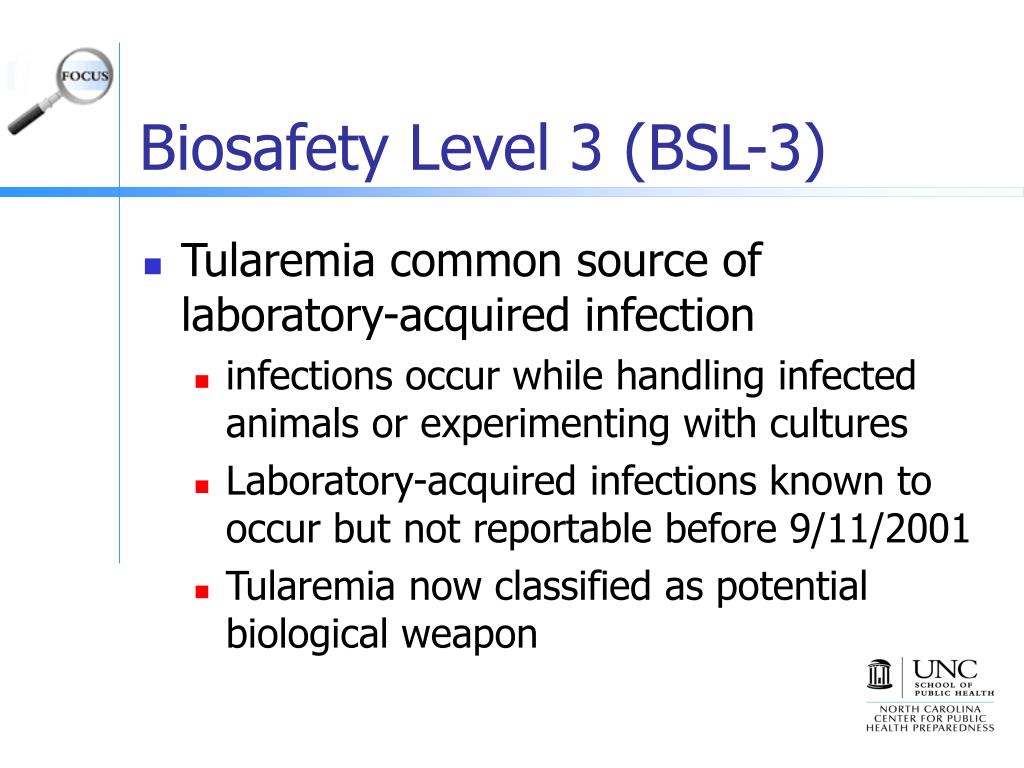 FOCUS

Biosafety Level 3 (BSL-3)

Tularemia common source of laboratory-acquired infection

infections occur while handling infected animals or experimenting with cultures

Laboratory-acquired infections known to occur but not reportable before 9/11/2001

Tularemia now classified as potential biological weapon

UNC SCHOOL OF PUBLIC HEALTH

NORTH CAROLINA CENTER FOR PUBLIC HEALTH PREPAREDNESS